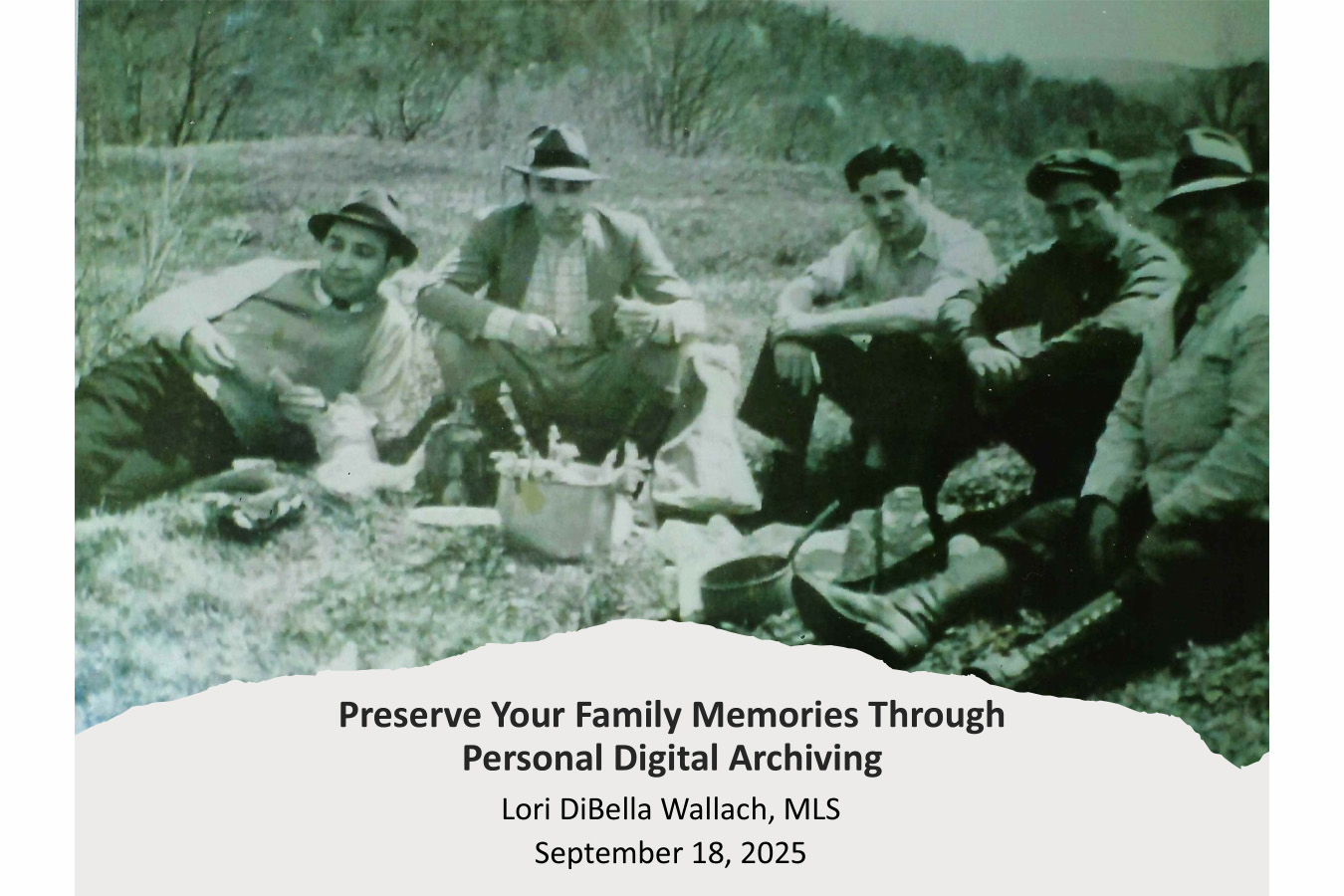 Preserve Your Family Memories Through Personal Digital Archiving

Lori DiBella Wallach, MLS

September 18, 2025